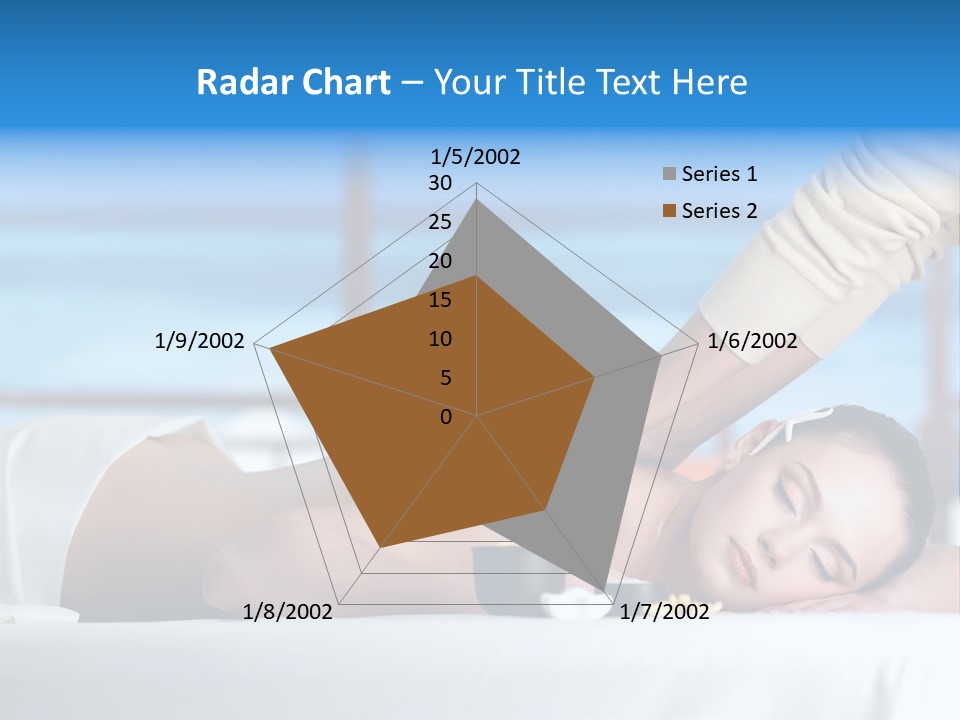 Radar Chart – Your Title Text Here

1/5/2002
30
25
20
15
10
5
0
1/6/2002
1/7/2002
1/8/2002
1/9/2002

Series 1
Series 2